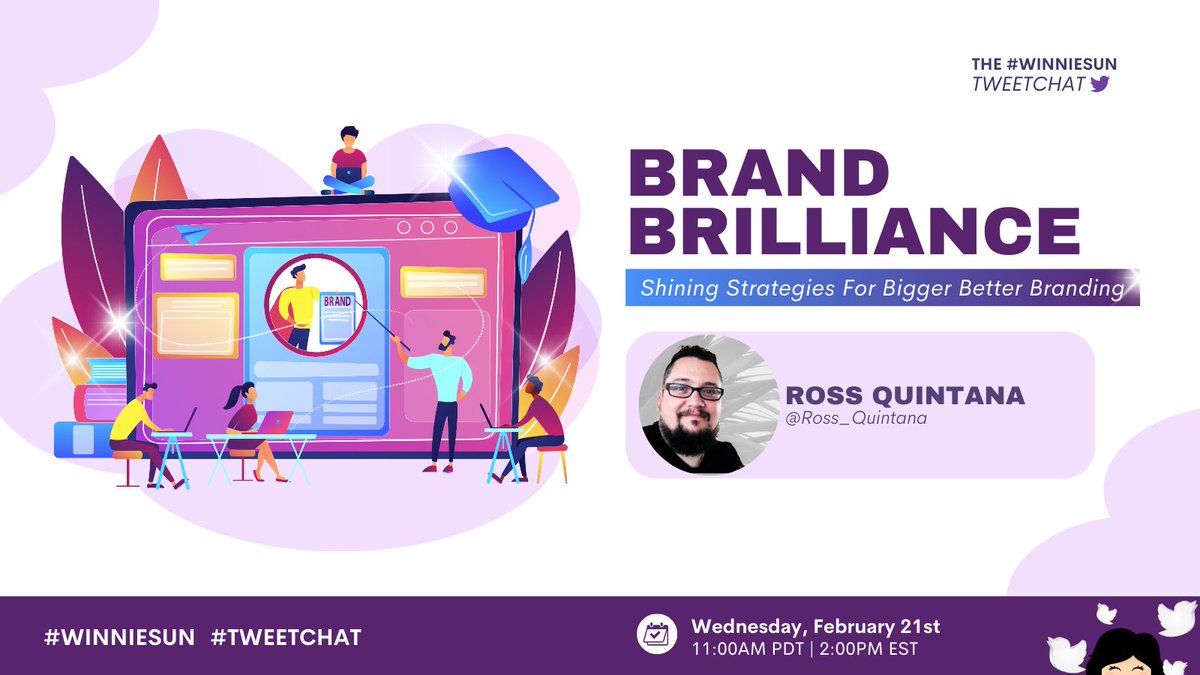 THE #WINNIESUN
TWEETCHAT

BRAND

BRAND
BRILLIANCE

Shining Strategies For Bigger Better Branding

ROSS QUINTANA
@Ross_Quintana

#WINNIESUN #TWEETCHAT

Wednesday, February 21st
11:00AM PDT | 2:00PM EST